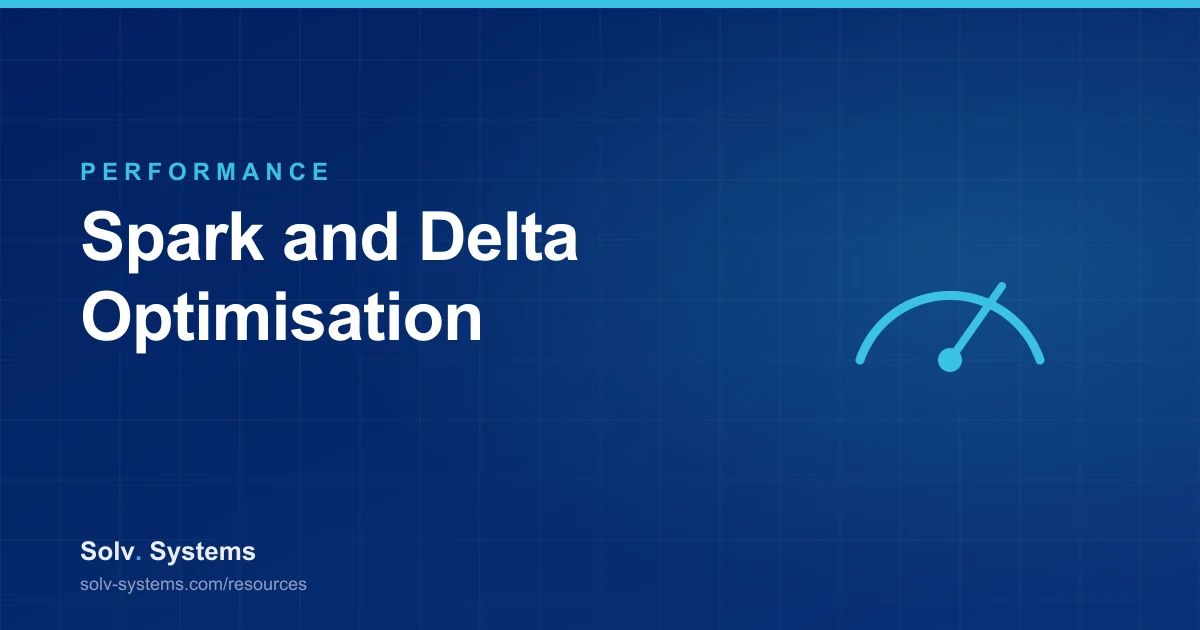 PERFORMANCE

Spark and Delta Optimisation

Solv. Systems

solv-systems.com/resources